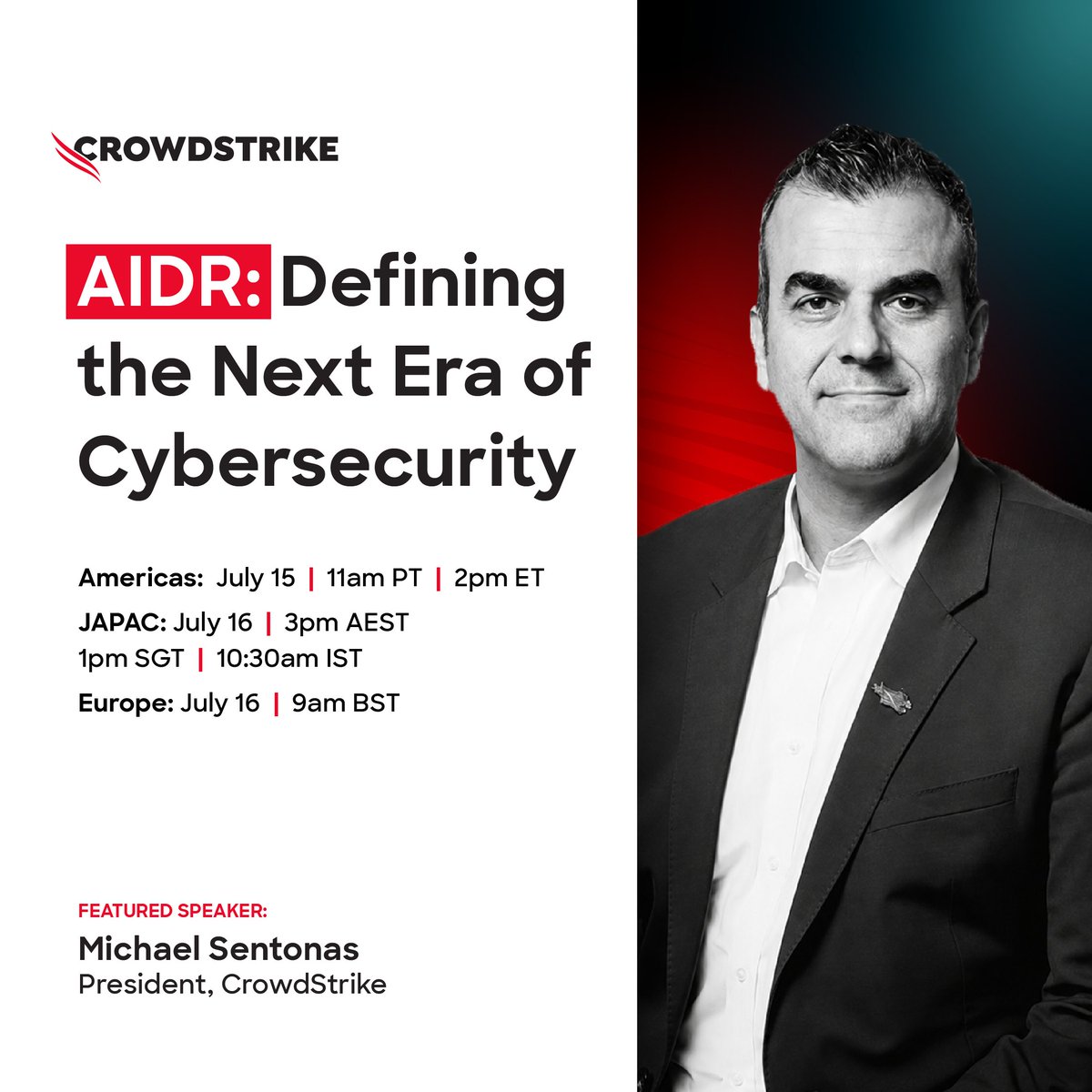 CROWDSTRIKE

AIDR: Defining the Next Era of Cybersecurity

Americas: July 15 | 11am PT | 2pm ET
JAPAC: July 16 | 3pm AEST
1pm SGT | 10:30am IST
Europe: July 16 | 9am BST

FEATURED SPEAKER:
Michael Sentonas
President, CrowdStrike